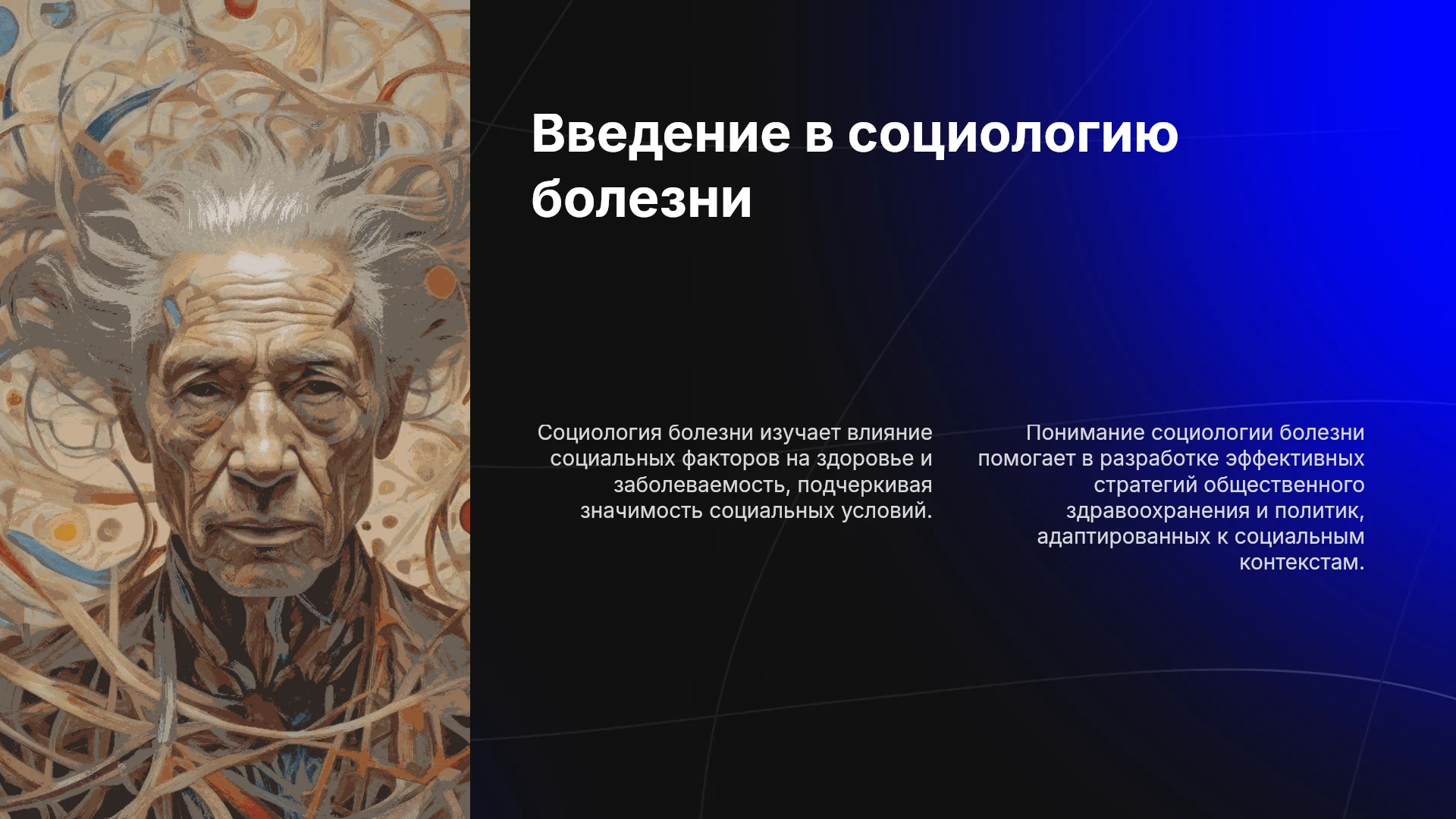 Введение в социологию болезни

Социология болезни изучает влияние социальных факторов на здоровье и заболеваемость, подчеркивая значимость социальных условий.

Понимание социологии болезни помогает в разработке эффективных стратегий общественного здравоохранения и политик, адаптированных к социальным контекстам.